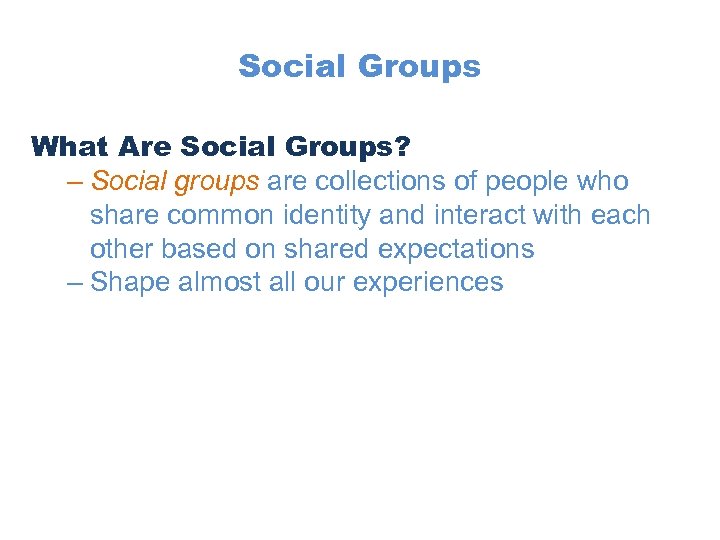 Social Groups

What Are Social Groups?

– Social groups are collections of people who share common identity and interact with each other based on shared expectations

– Shape almost all our experiences